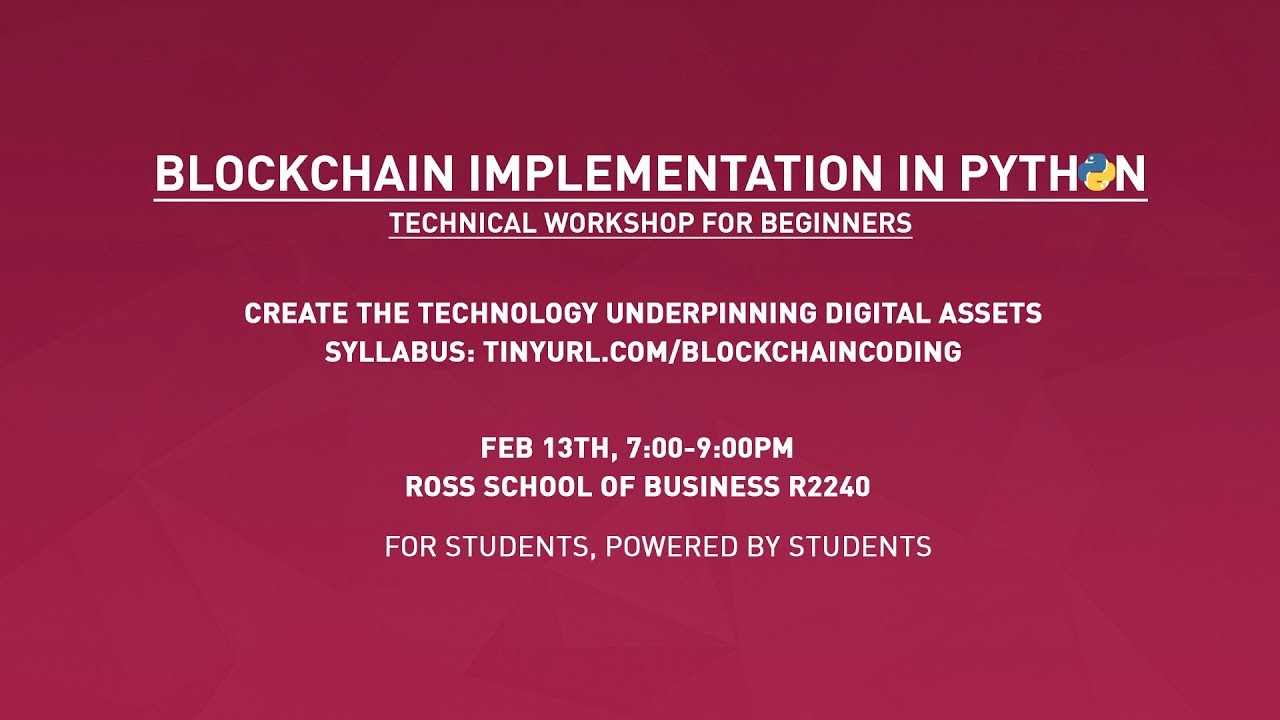 BLOCKCHAIN IMPLEMENTATION IN PYTHON
TECHNICAL WORKSHOP FOR BEGINNERS

CREATE THE TECHNOLOGY UNDERPINNING DIGITAL ASSETS
SYLLABUS: TINYURL.COM/BLOCKCHAINCODING

FEB 13TH, 7:00-9:00PM
ROSS SCHOOL OF BUSINESS R2240

FOR STUDENTS, POWERED BY STUDENTS